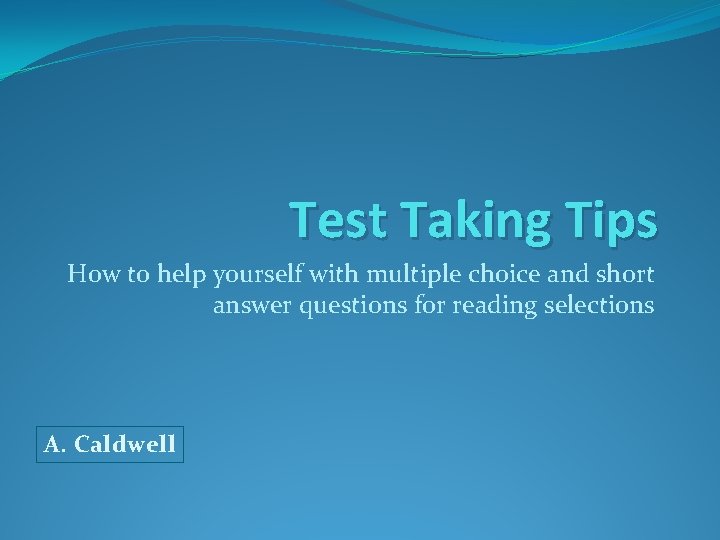 Test Taking Tips

How to help yourself with multiple choice and short answer questions for reading selections

A. Caldwell